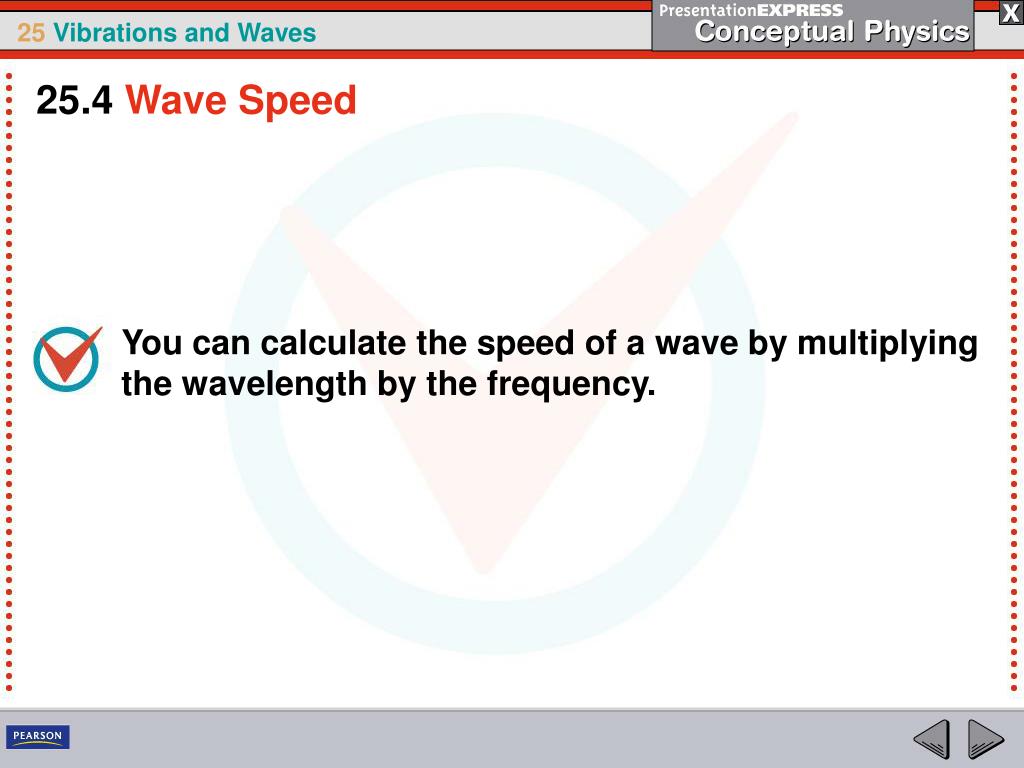 25 Vibrations and Waves

PresentationEXPRESS
Conceptual Physics

X

25.4 Wave Speed

You can calculate the speed of a wave by multiplying the wavelength by the frequency.

PEARSON